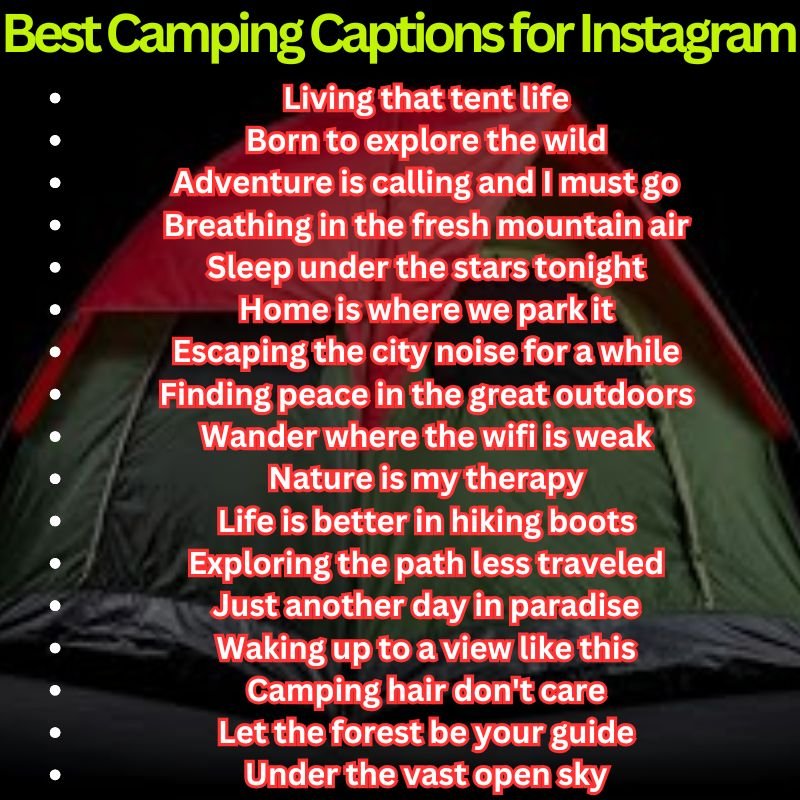 Best Camping Captions for Instagram

- Living that tent life
- Born to explore the wild
- Adventure is calling and I must go
- Breathing in the fresh mountain air
- Sleep under the stars tonight
- Home is where we park it
- Escaping the city noise for a while
- Finding peace in the great outdoors
- Wander where the wifi is weak
- Nature is my therapy
- Life is better in hiking boots
- Exploring the path less traveled
- Just another day in paradise
- Waking up to a view like this
- Camping hair don't care
- Let the forest be your guide
- Under the vast open sky